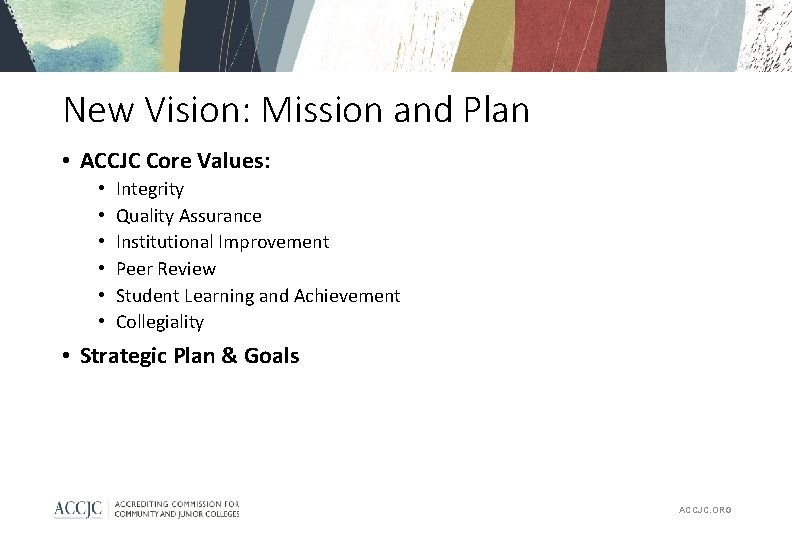 New Vision: Mission and Plan

• ACCJC Core Values:
• Integrity
• Quality Assurance
• Institutional Improvement
• Peer Review
• Student Learning and Achievement
• Collegiality
• Strategic Plan & Goals

ACCJC ACCREDITING COMMISSION FOR COMMUNITY AND JUNIOR COLLEGES

ACCJC.ORG